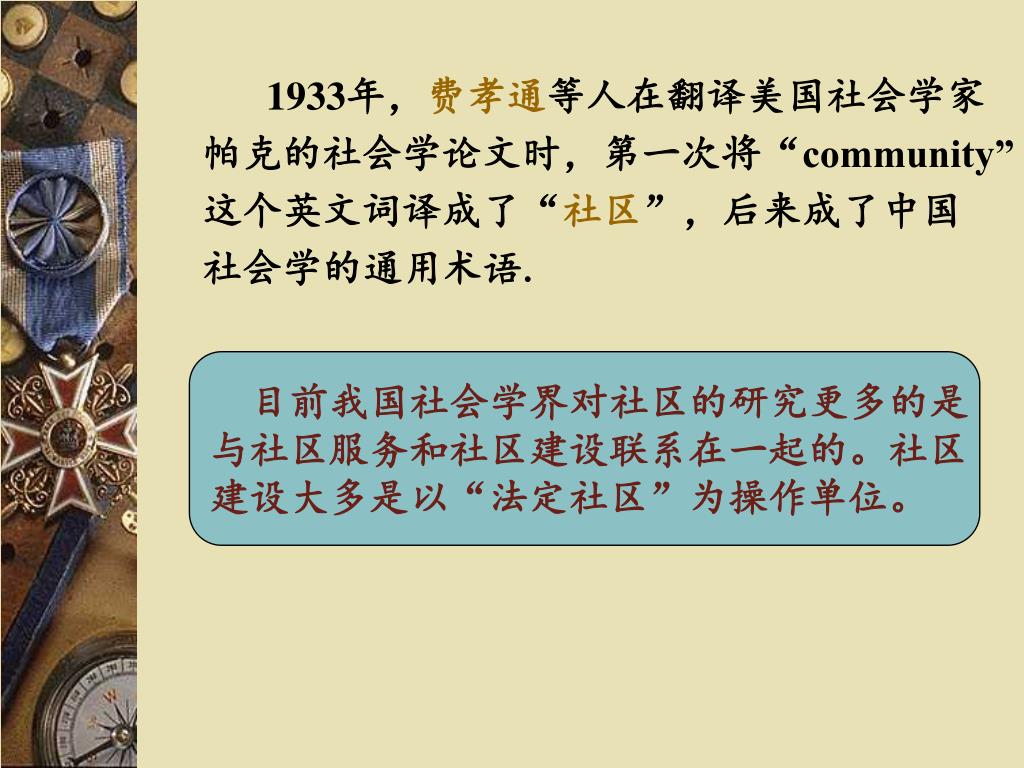 1933年，费孝通等人在翻译美国社会学家帕克的社会学论文时，第一次将“community”这个英文词译成了“社区”，后来成了中国社会学的通用术语.

目前我国社会学界对社区的研究更多的是与社区服务和社区建设联系在一起的。社区建设大多是以“法定社区”为操作单位。